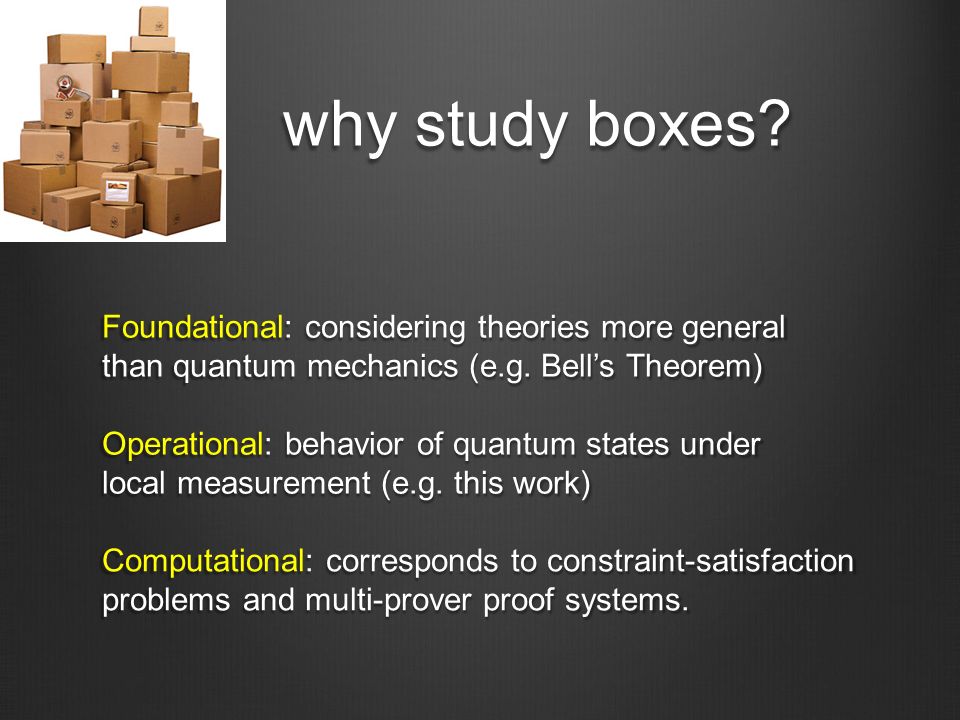 why study boxes?

Foundational: considering theories more general than quantum mechanics (e.g. Bell's Theorem)

Operational: behavior of quantum states under local measurement (e.g. this work)

Computational: corresponds to constraint-satisfaction problems and multi-prover proof systems.